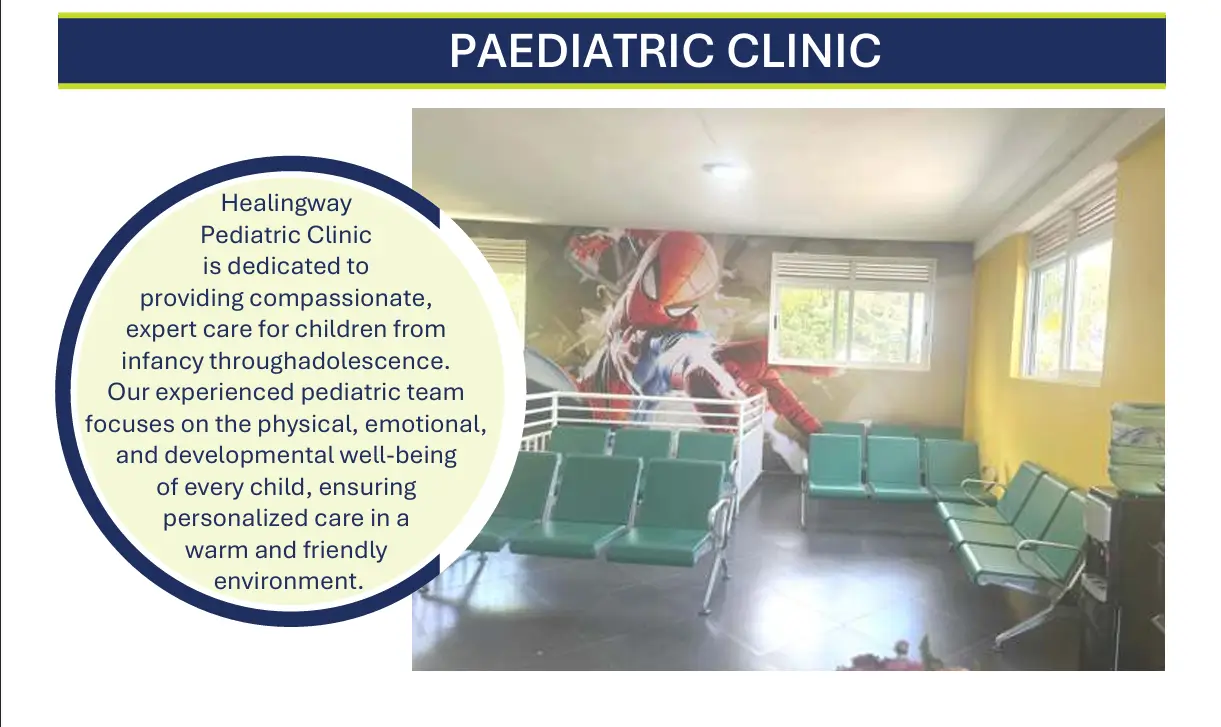 PAEDIATRIC CLINIC

Healingway Pediatric Clinic is dedicated to providing compassionate, expert care for children from infancy throughadolescence. Our experienced pediatric team focuses on the physical, emotional, and developmental well-being of every child, ensuring personalized care in a warm and friendly environment.